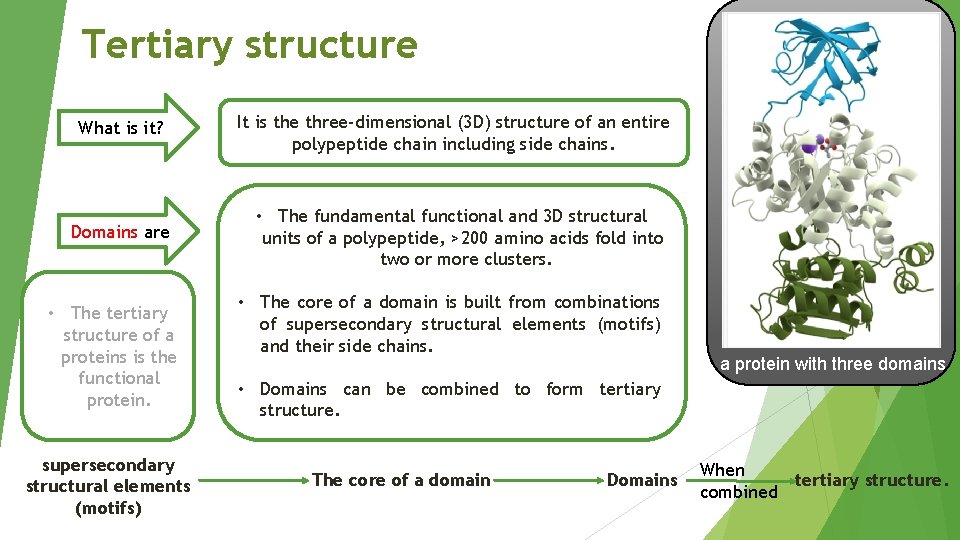 Tertiary structure

What is it?

It is the three-dimensional (3D) structure of an entire polypeptide chain including side chains.

Domains are

• The fundamental functional and 3D structural units of a polypeptide, >200 amino acids fold into two or more clusters.

• The core of a domain is built from combinations of supersecondary structural elements (motifs) and their side chains.

• Domains can be combined to form tertiary structure.

• The tertiary structure of a proteins is the functional protein.

a protein with three domains

supersecondary structural elements (motifs)

The core of a domain

Domains

When combined

tertiary structure.